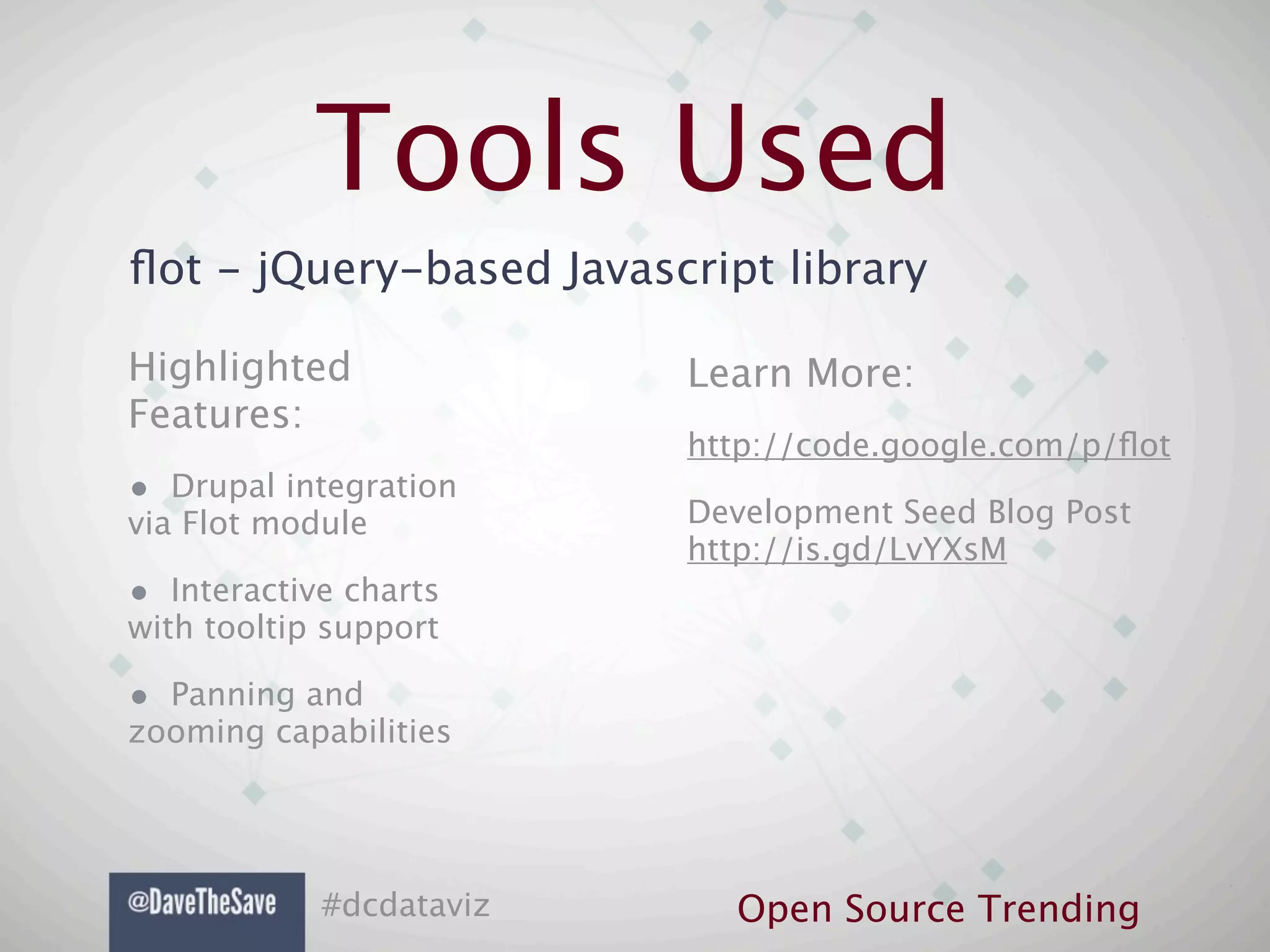 Tools Used

flot - jQuery-based Javascript library

Highlighted Features:

• Drupal integration via Flot module

• Interactive charts with tooltip support

• Panning and zooming capabilities

Learn More:

http://code.google.com/p/flot

Development Seed Blog Post http://is.gd/LvYXsM

@DaveTheSave

#dcdataviz

Open Source Trending